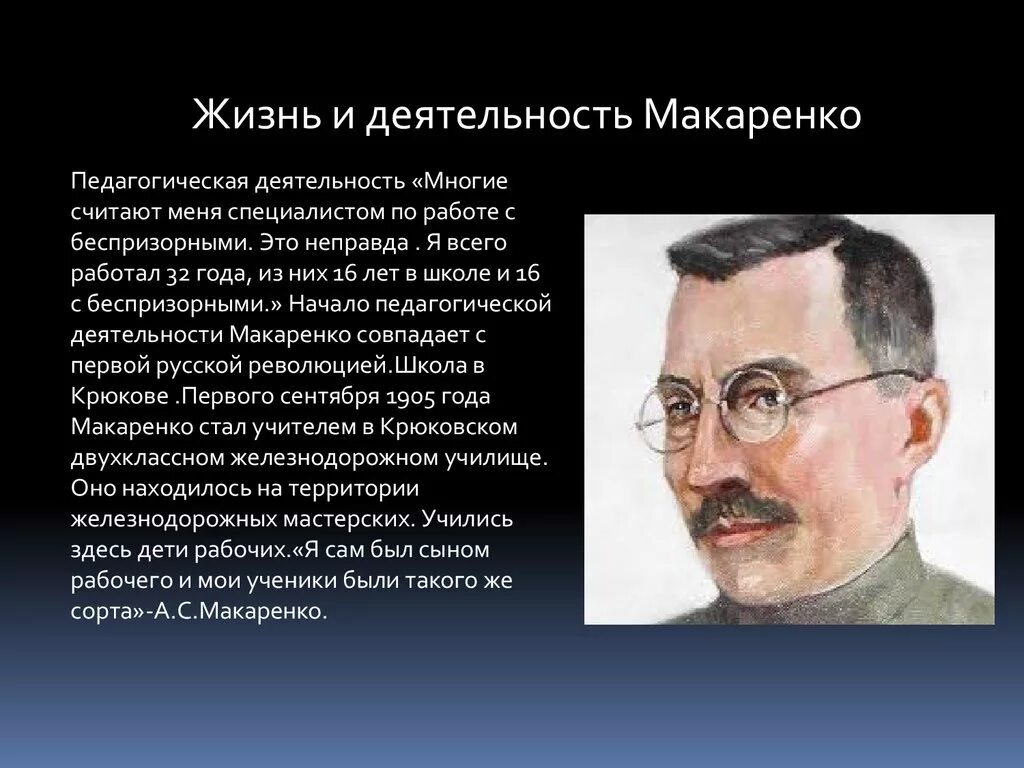 Жизнь и деятельность Макаренко

Педагогическая деятельность «Многие считают меня специалистом по работе с беспризорными. Это неправда . Я всего работал 32 года, из них 16 лет в школе и 16 с беспризорными.» Начало педагогической деятельности Макаренко совпадает с первой русской революцией.Школа в Крюкове .Первого сентября 1905 года Макаренко стал учителем в Крюковском двухклассном железнодорожном училище. Оно находилось на территории железнодорожных мастерских. Учились здесь дети рабочих.«Я сам был сыном рабочего и мои ученики были такого же сорта»-А.С.Макаренко.